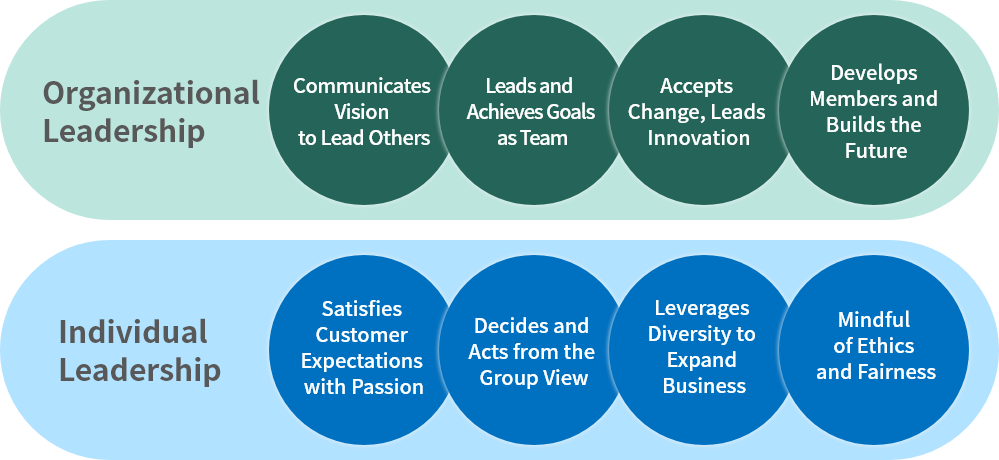 Organizational Leadership

Communicates Vision to Lead Others

Leads and Achieves Goals as Team

Accepts Change, Leads Innovation

Develops Members and Builds the Future

Individual Leadership

Satisfies Customer Expectations with Passion

Decides and Acts from the Group View

Leverages Diversity to Expand Business

Mindful of Ethics and Fairness